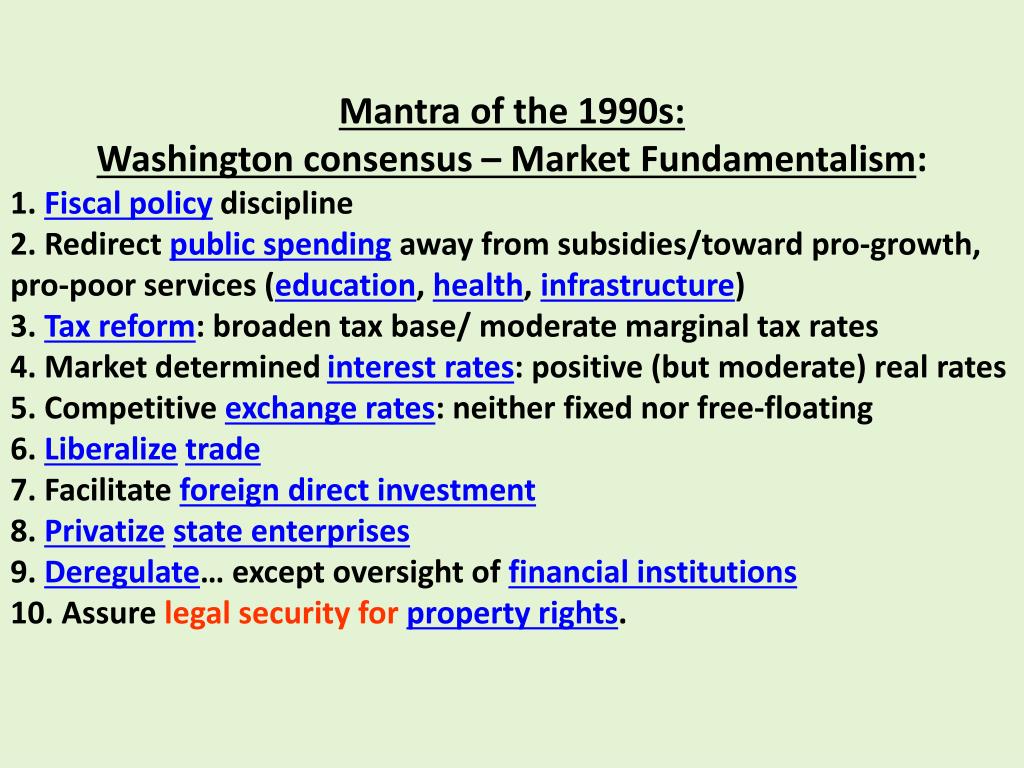 Mantra of the 1990s:
Washington consensus – Market Fundamentalism:
1. Fiscal policy discipline
2. Redirect public spending away from subsidies/toward pro-growth, pro-poor services (education, health, infrastructure)
3. Tax reform: broaden tax base/ moderate marginal tax rates
4. Market determined interest rates: positive (but moderate) real rates
5. Competitive exchange rates: neither fixed nor free-floating
6. Liberalize trade
7. Facilitate foreign direct investment
8. Privatize state enterprises
9. Deregulate… except oversight of financial institutions
10. Assure legal security for property rights.